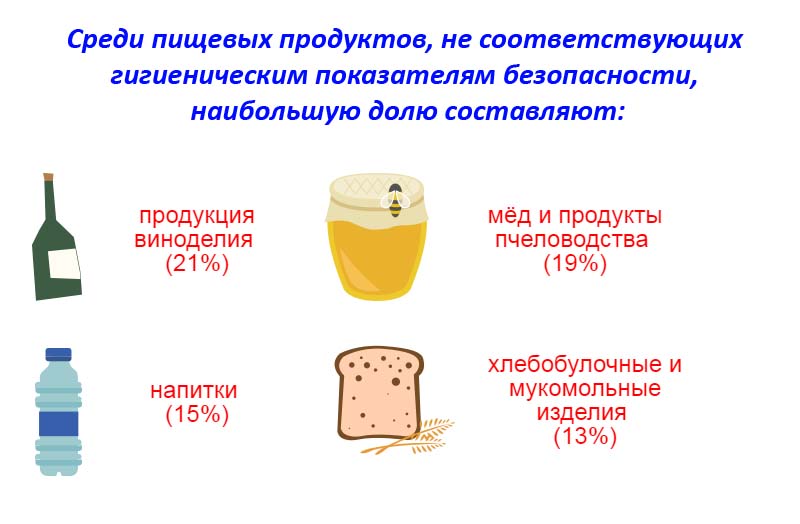 Среди пищевых продуктов, не соответствующих гигиеническим показателям безопасности, наибольшую долю составляют:

продукция виноделия (21%)

мёд и продукты пчеловодства (19%)

напитки (15%)

хлебобулочные и мукомольные изделия (13%)